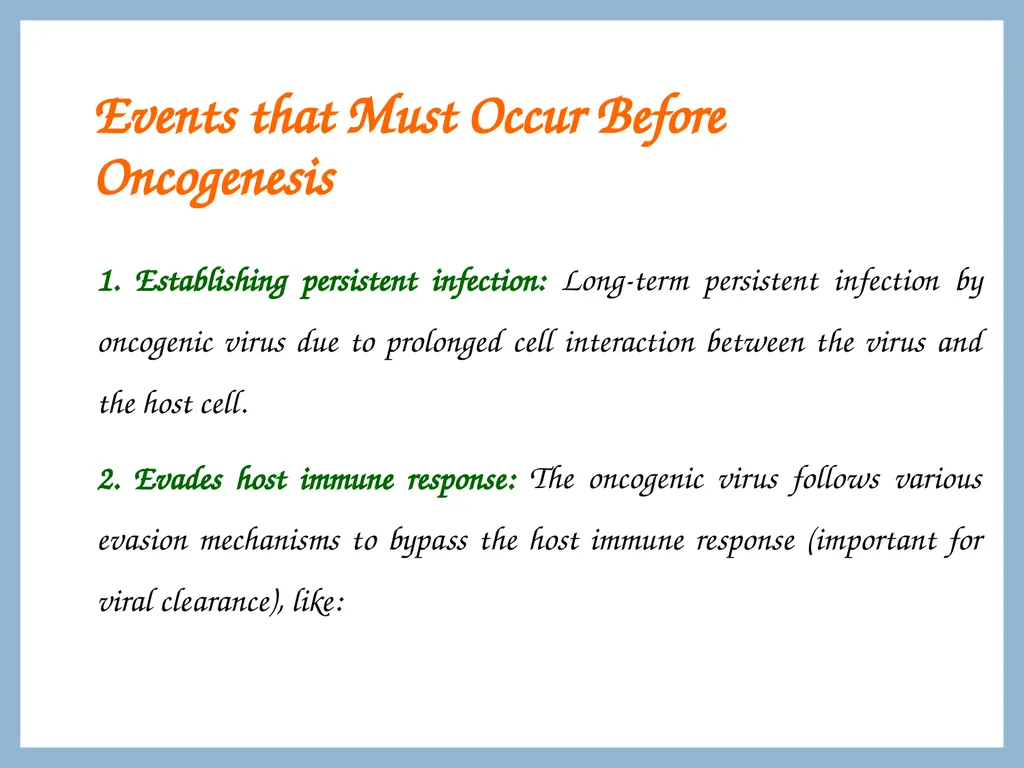 Events that Must Occur Before Oncogenesis

1. Establishing persistent infection: Long-term persistent infection by oncogenic virus due to prolonged cell interaction between the virus and the host cell.

2. Evades host immune response: The oncogenic virus follows various evasion mechanisms to bypass the host immune response (important for viral clearance), like: